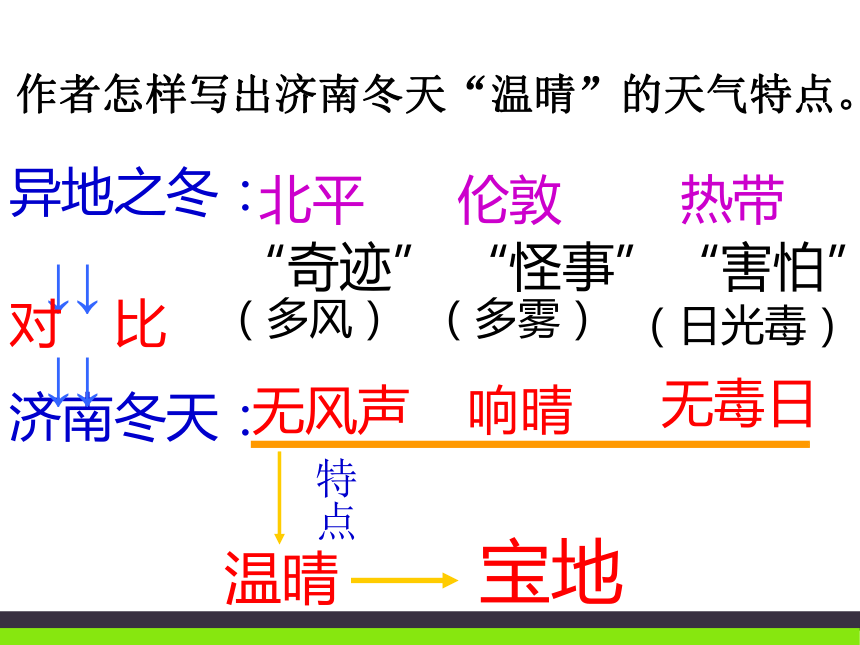 作者怎样写出济南冬天“温晴”的天气特点。

异地之冬：北平　　伦敦　　热带

“奇迹”　“怪事”　“害怕”

对　比　（多风）　（多雾）　（日光毒）

济南冬天：无风声　响晴　无毒日

特点

温晴　宝地